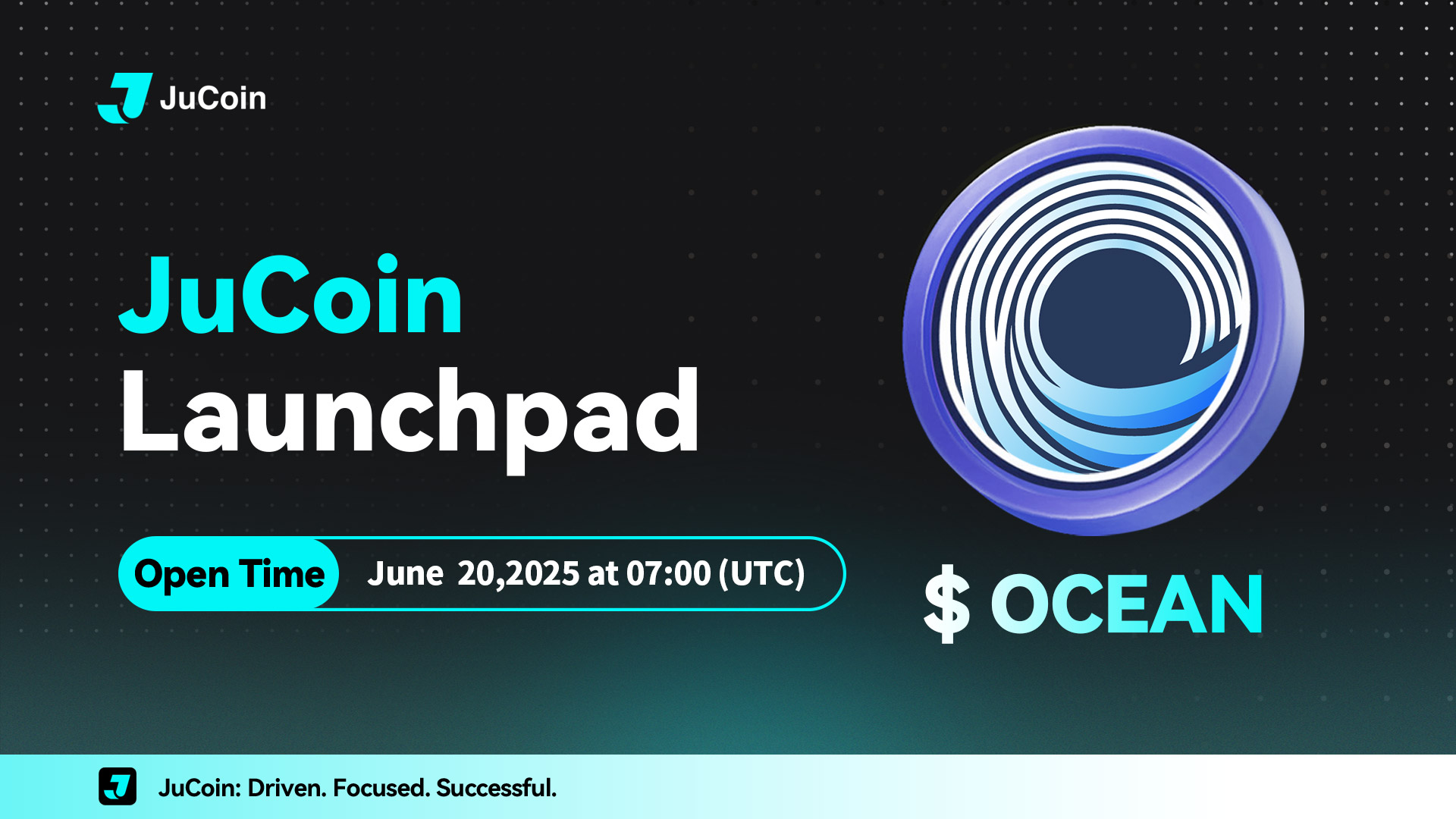 JuCoin

JuCoin
Launchpad

Open Time June 20,2025 at 07:00 (UTC)

$ OCEAN

JuCoin: Driven. Focused. Successful.